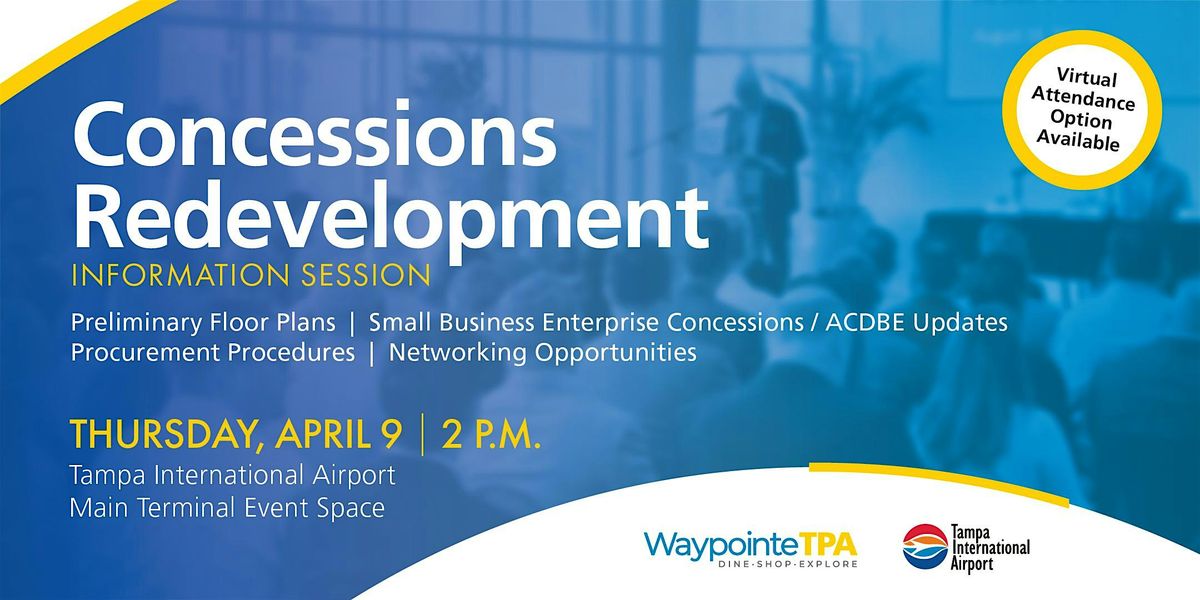 Virtual Attendance Option Available

Concessions Redevelopment

INFORMATION SESSION

Preliminary Floor Plans | Small Business Enterprise Concessions / ACDBE Updates
Procurement Procedures | Networking Opportunities

THURSDAY, APRIL 9 | 2 P.M.

Tampa International Airport
Main Terminal Event Space

WaypointeTPA
DINE·SHOP·EXPLORE

Tampa International Airport